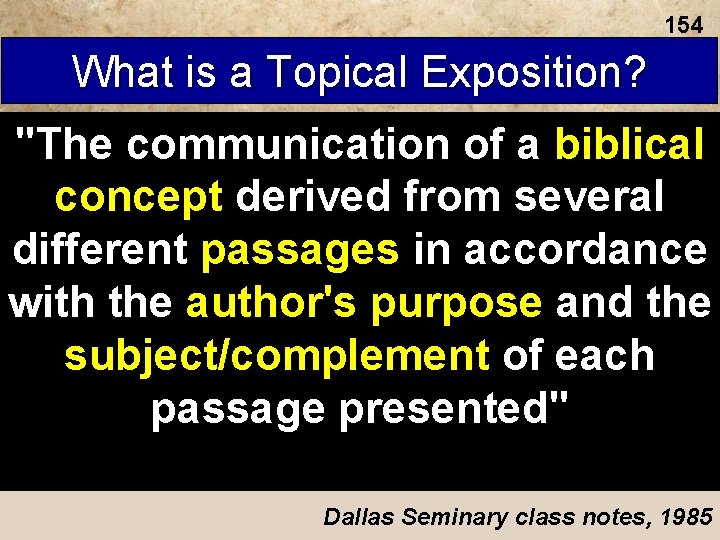 154

What is a Topical Exposition?

"The communication of a biblical concept derived from several different passages in accordance with the author's purpose and the subject/complement of each passage presented"

Dallas Seminary class notes, 1985